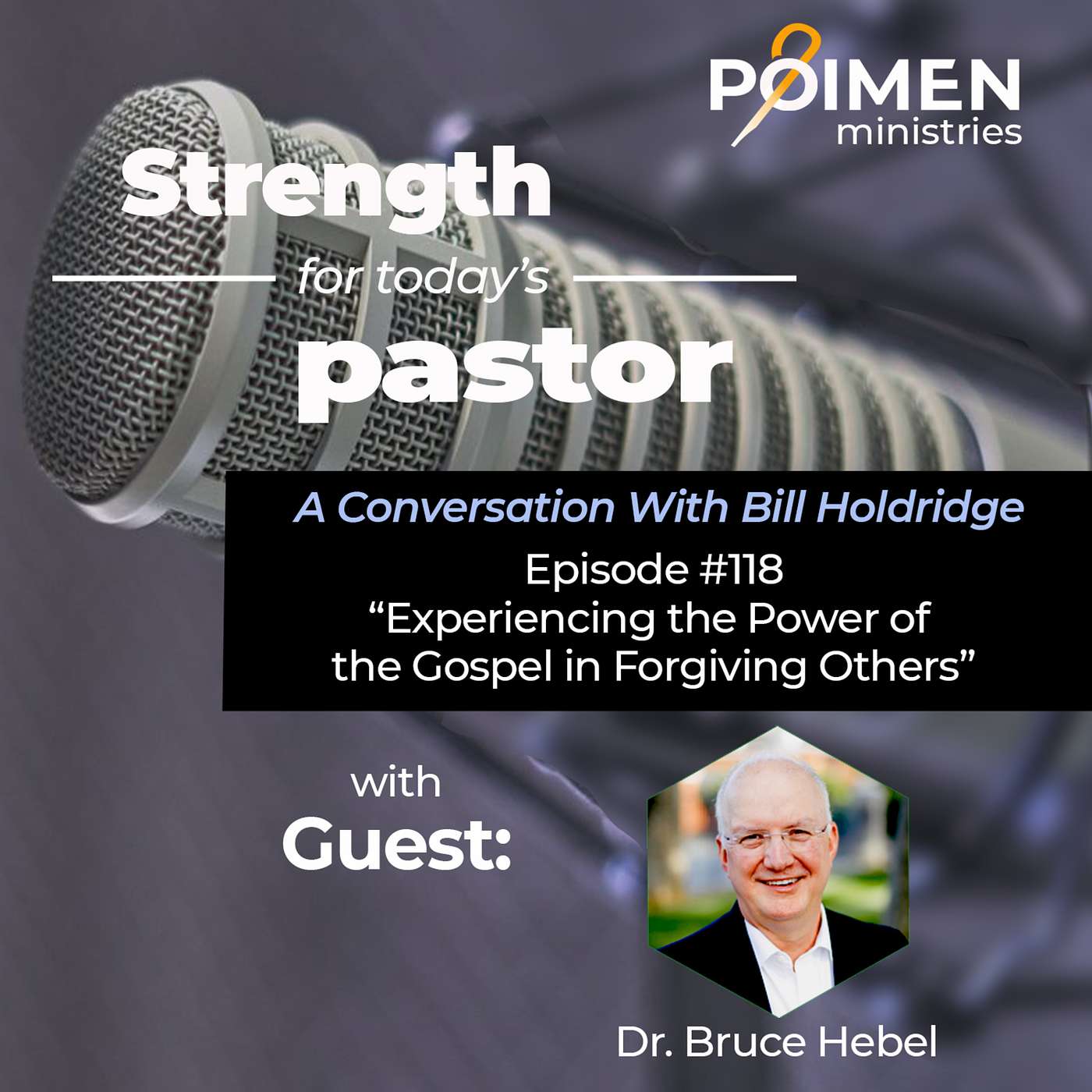 POIMEN ministries

Strength for today's pastor

A Conversation With Bill Holdridge

Episode #118
"Experiencing the Power of the Gospel in Forgiving Others"

with Guest:

Dr. Bruce Hebel